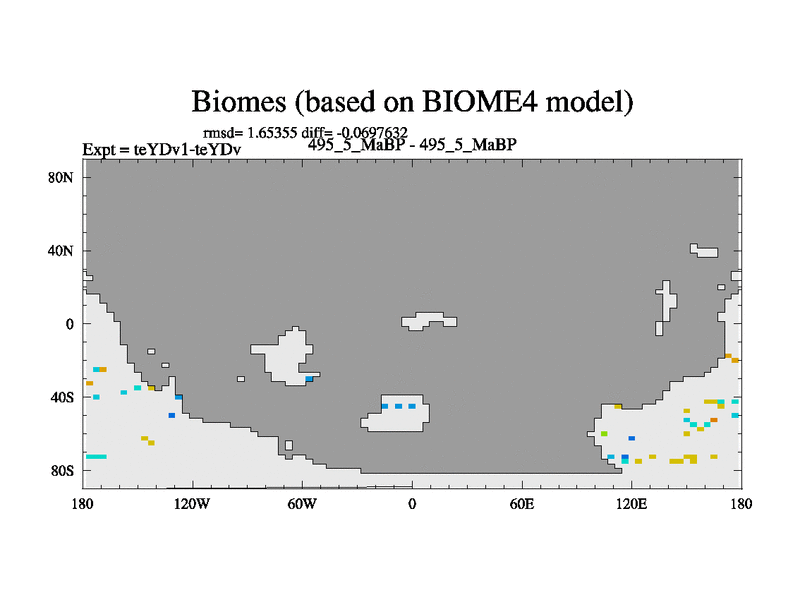 Biomes (based on BIOME4 model)

rmsd= 1.65355 diff= -0.0697632

Expt = teYDv1-teYDv

495_5_MaBP - 495_5_MaBP

80N
40N
0
40S
80S

180
120W
60W
0
60E
120E
180